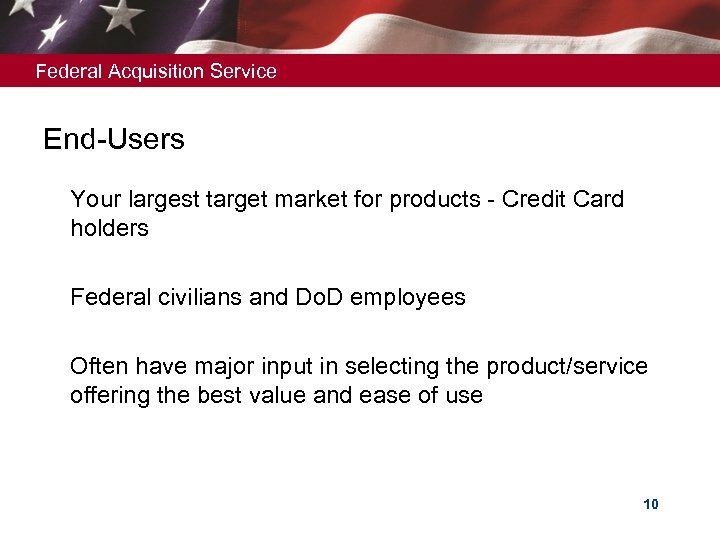 Federal Acquisition Service

End-Users

Your largest target market for products - Credit Card holders

Federal civilians and DoD employees

Often have major input in selecting the product/service offering the best value and ease of use

10